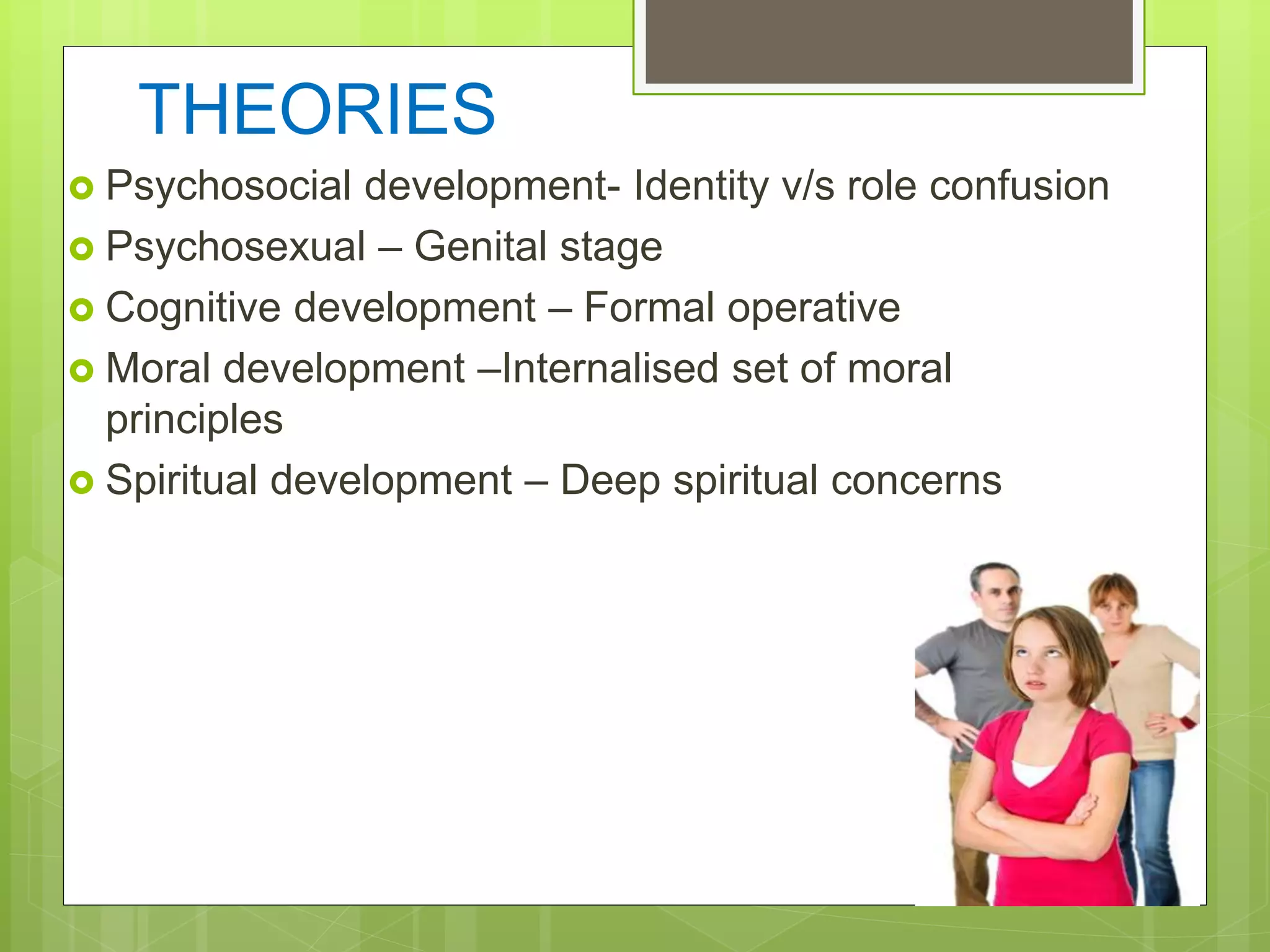 THEORIES

Psychosocial development- Identity v/s role confusion

Psychosexual – Genital stage

Cognitive development – Formal operative

Moral development –Internalised set of moral principles

Spiritual development – Deep spiritual concerns